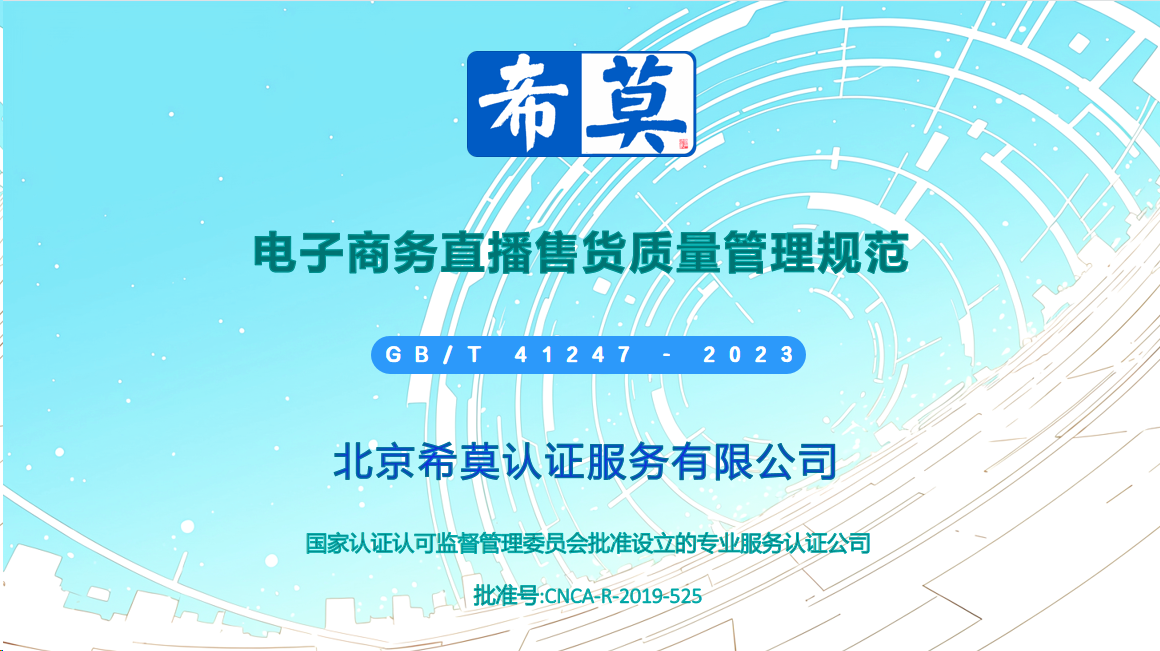 希莫

电子商务直播售货质量管理规范

GB/T 41247 - 2023

北京希莫认证服务有限公司

国家认证认可监督管理委员会批准设立的专业服务认证公司

批准号:CNCA-R-2019-525